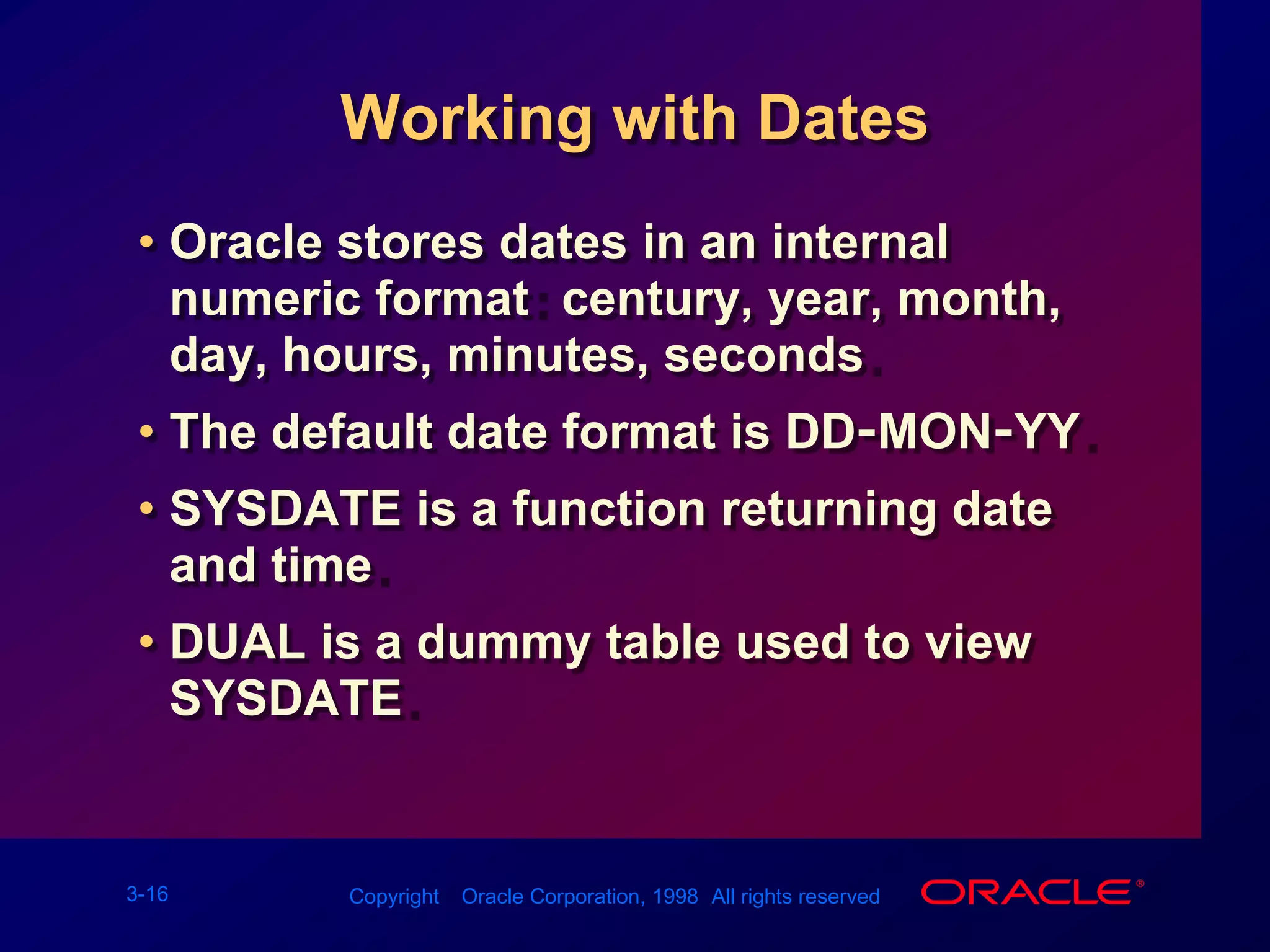 Working with Dates

• Oracle stores dates in an internal numeric format: century, year, month, day, hours, minutes, seconds.

• The default date format is DD-MON-YY.

• SYSDATE is a function returning date and time.

• DUAL is a dummy table used to view SYSDATE.

3-16

Copyright Oracle Corporation, 1998 All rights reserved

ORACLE®